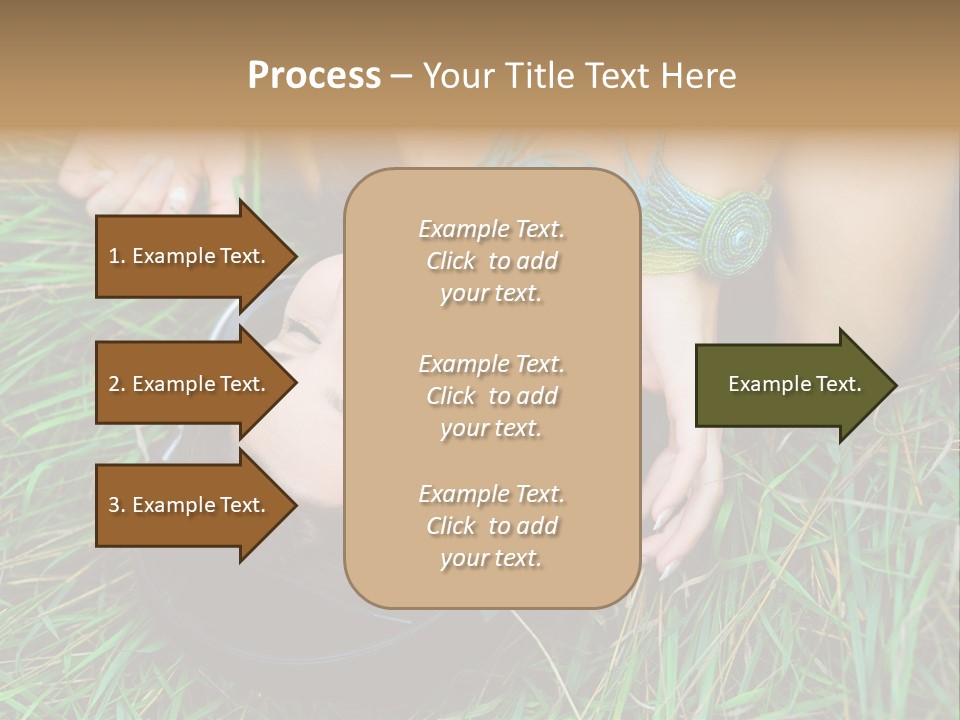 Process – Your Title Text Here

1. Example Text.

2. Example Text.

3. Example Text.

Example Text. Click to add your text.

Example Text. Click to add your text.

Example Text. Click to add your text.

Example Text.